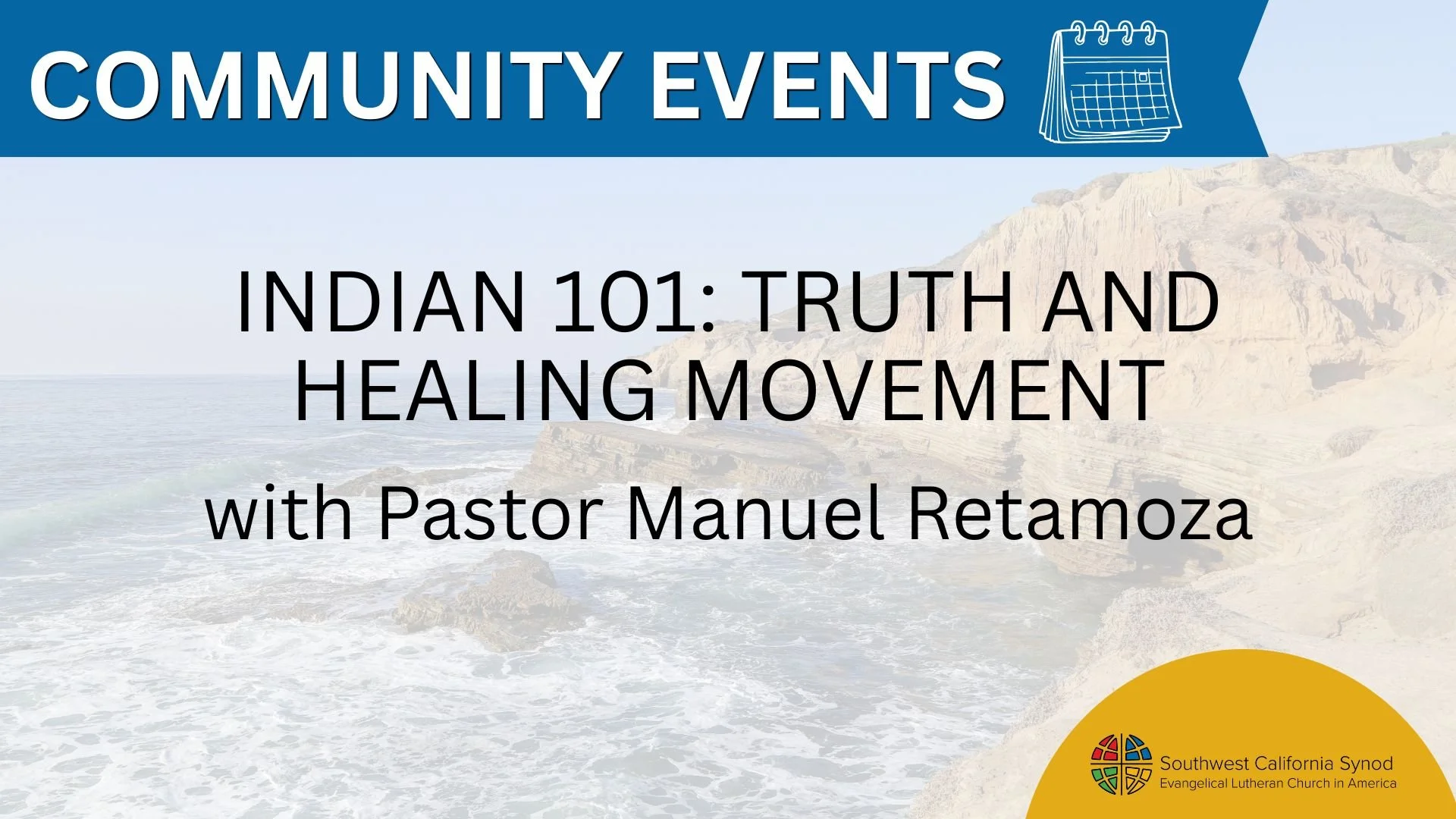 COMMUNITY EVENTS

INDIAN 101: TRUTH AND HEALING MOVEMENT

with Pastor Manuel Retamoza

Southwest California Synod
Evangelical Lutheran Church in America